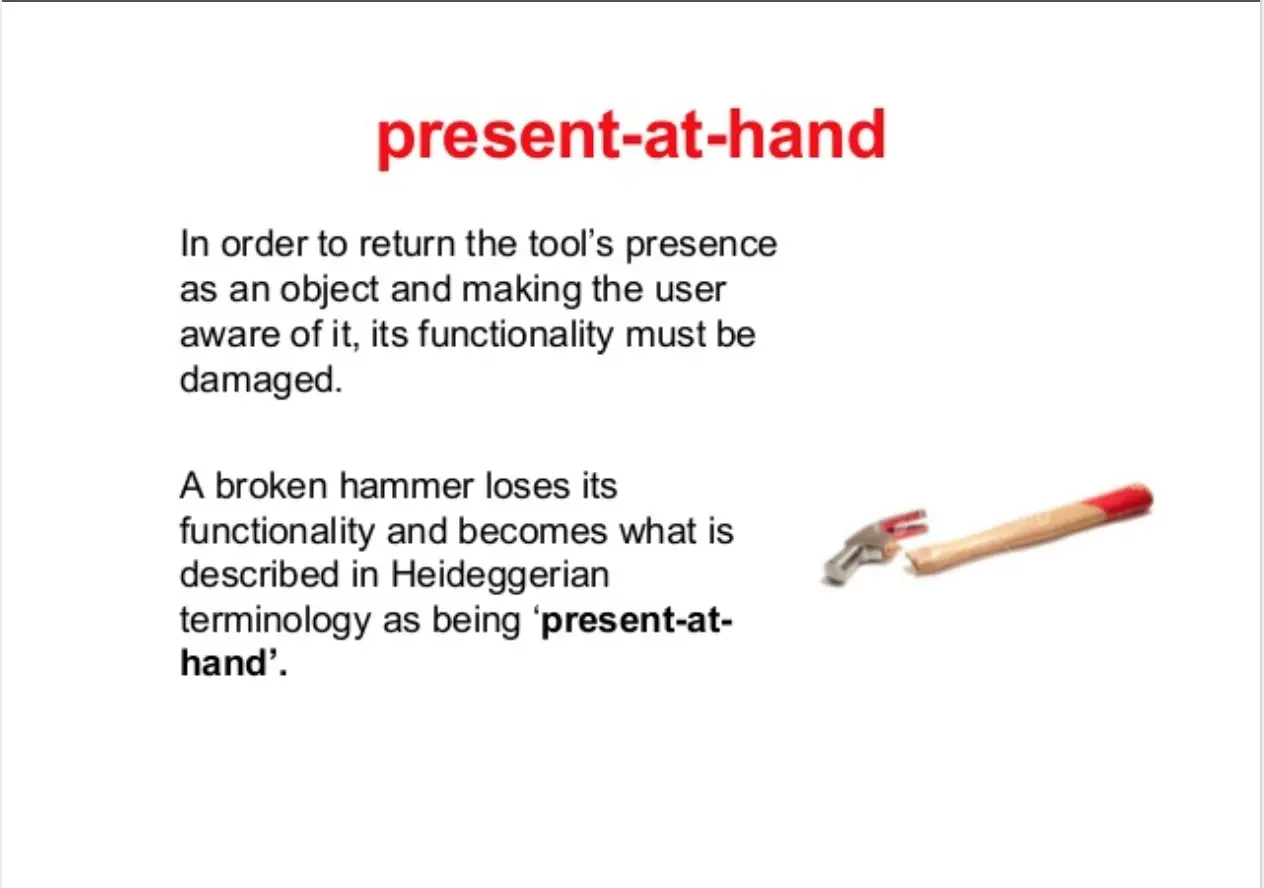 present-at-hand

In order to return the tool’s presence as an object and making the user aware of it, its functionality must be damaged.

A broken hammer loses its functionality and becomes what is described in Heideggerian terminology as being ‘present-at-hand’.